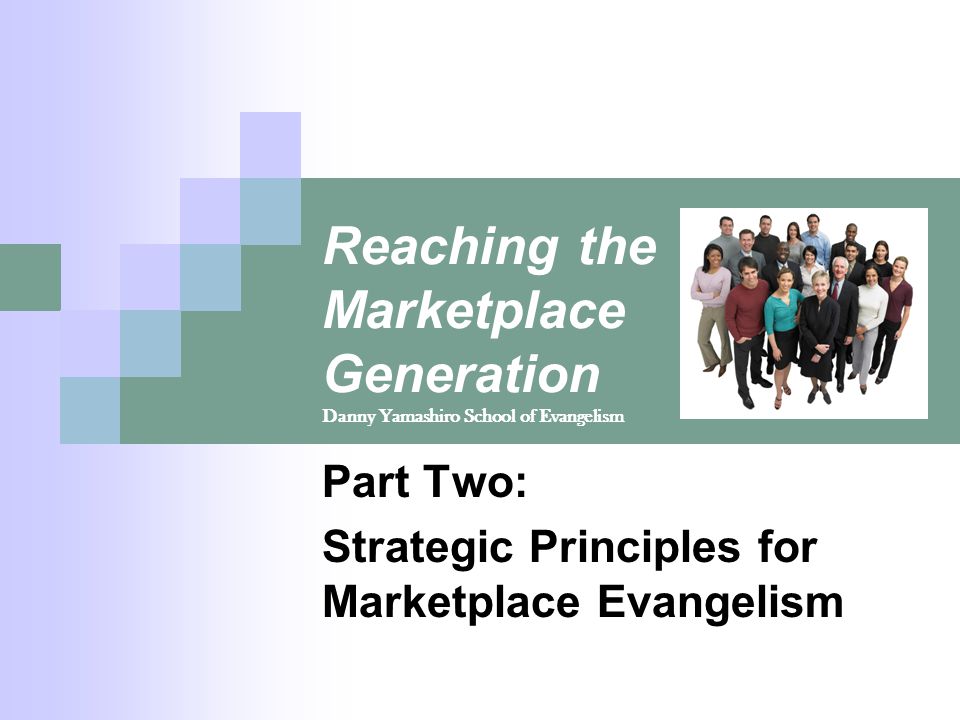 Reaching the Marketplace Generation

Danny Yamashiro School of Evangelism

Part Two:

Strategic Principles for Marketplace Evangelism